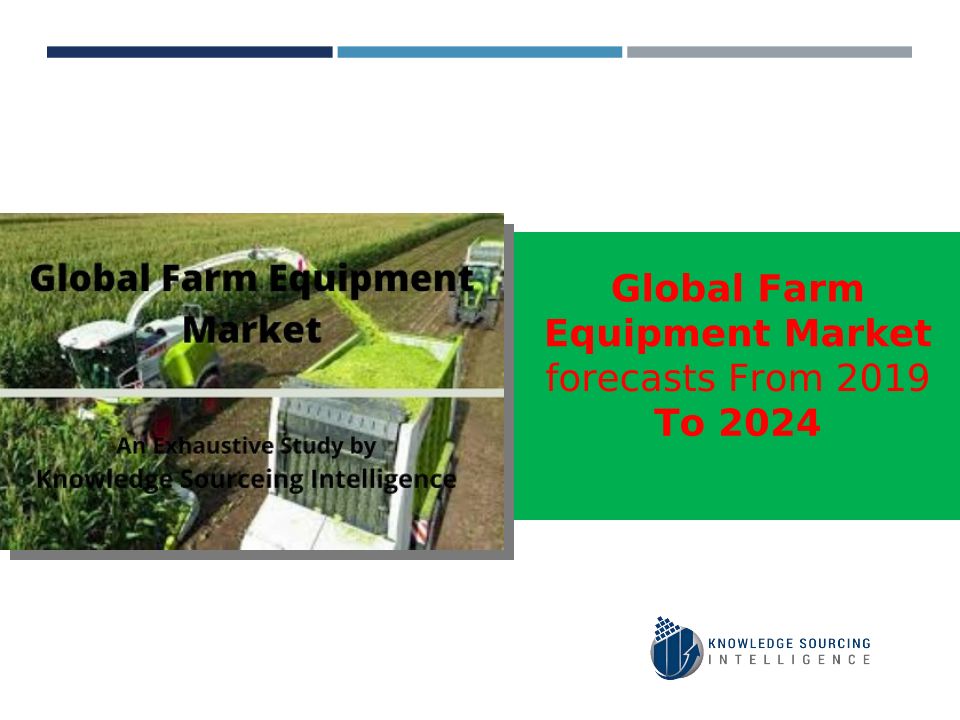 Global Farm Equipment Market

An Exhaustive Study by Knowledge Sourceing Intelligence

Global Farm Equipment Market forecasts From 2019 To 2024

KNOWLEDGE SOURCING INTELLIGENCE